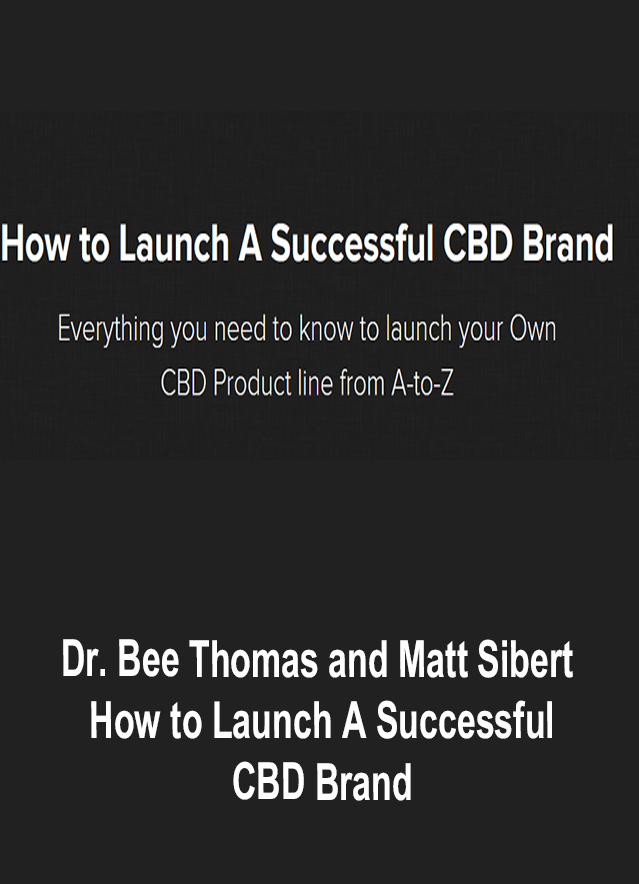 How to Launch A Successful CBD Brand

Everything you need to know to launch your Own CBD Product line from A-to-Z

Dr. Bee Thomas and Matt Sibert
How to Launch A Successful CBD Brand